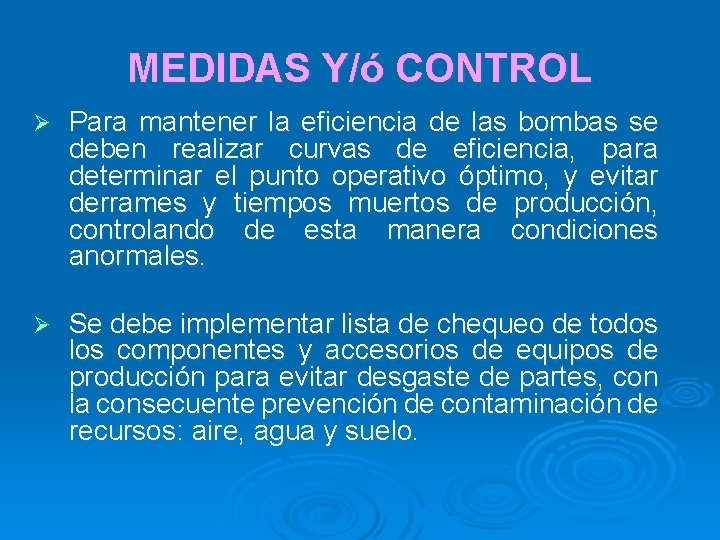 MEDIDAS Y/ó CONTROL

➢ Para mantener la eficiencia de las bombas se deben realizar curvas de eficiencia, para determinar el punto operativo óptimo, y evitar derrames y tiempos muertos de producción, controlando de esta manera condiciones anormales.

➢ Se debe implementar lista de chequeo de todos los componentes y accesorios de equipos de producción para evitar desgaste de partes, con la consecuente prevención de contaminación de recursos: aire, agua y suelo.